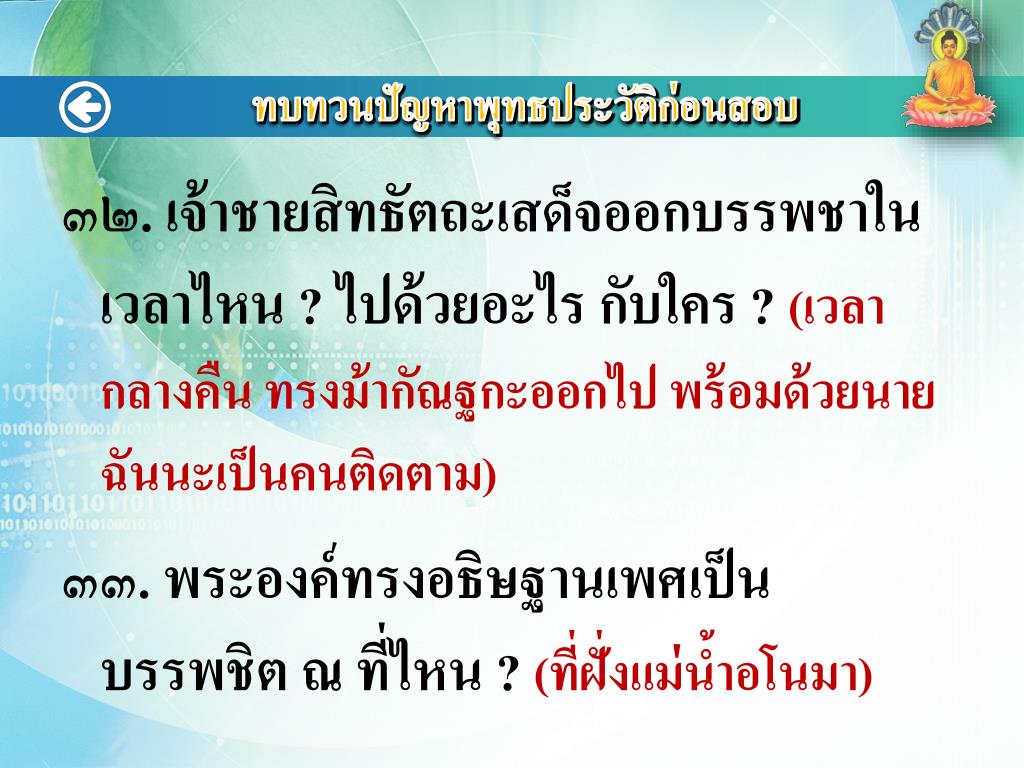 ทบทวนปัญหาพุทธประวัติก่อนสอบ

๓๒. เจ้าชายสิทธัตถะเสด็จออกบรรพชาในเวลาไหน ? ไปด้วยอะไร กับใคร ? (เวลากลางคืน ทรงม้ากัณฐกะออกไป พร้อมด้วยนายฉันนะเป็นคนติดตาม)

๓๓. พระองค์ทรงอธิษฐานเพศเป็นบรรพชิต ณ ที่ไหน ? (ที่ฝั่งแม่น้ำอโนมา)